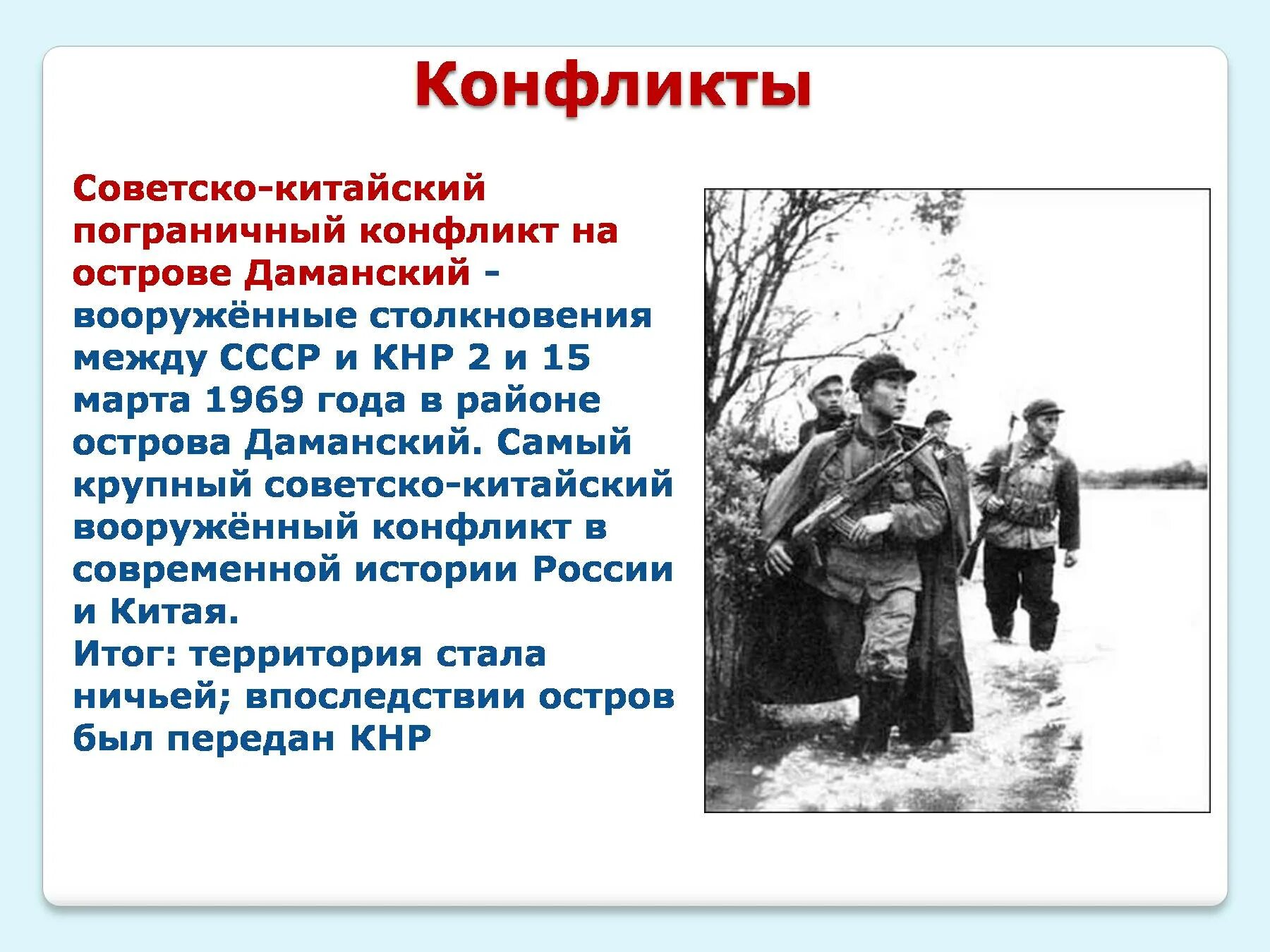 Конфликты

Советско-китайский пограничный конфликт на острове Даманский - вооружённые столкновения между СССР и КНР 2 и 15 марта 1969 года в районе острова Даманский. Самый крупный советско-китайский вооружённый конфликт в современной истории России и Китая.
Итог: территория стала ничьей; впоследствии остров был передан КНР